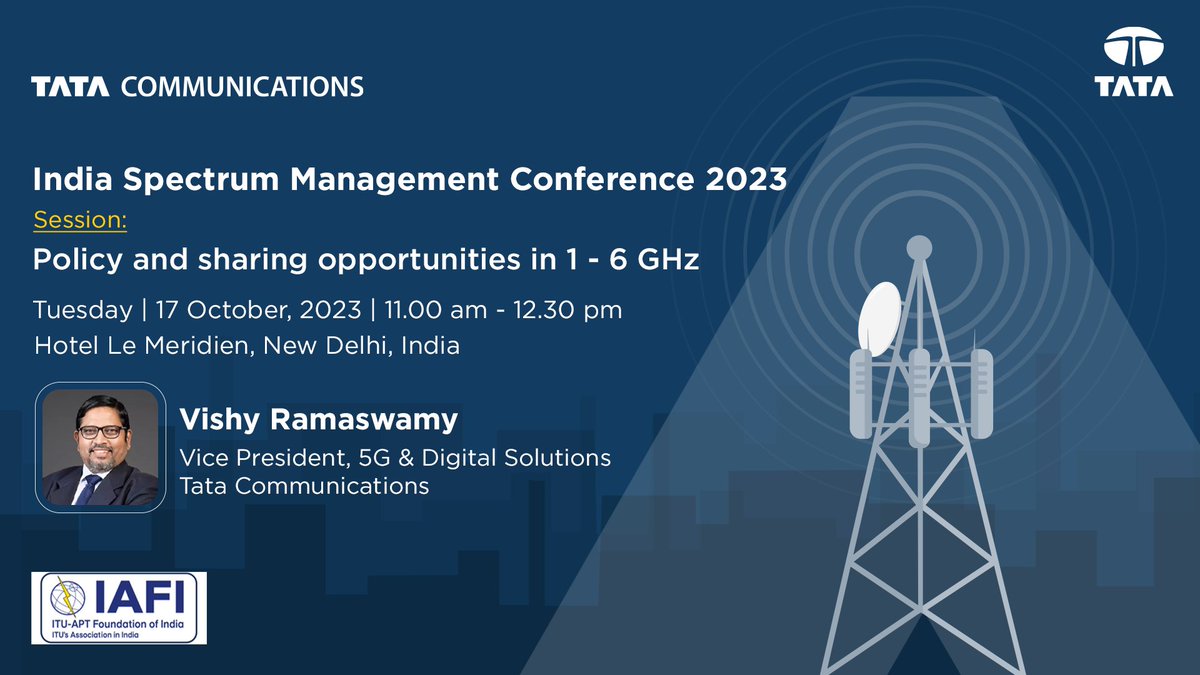 TATA COMMUNICATIONS

TATA

India Spectrum Management Conference 2023

Session:

Policy and sharing opportunities in 1 - 6 GHz

Tuesday | 17 October, 2023 | 11.00 am - 12.30 pm

Hotel Le Meridien, New Delhi, India

Vishy Ramaswamy

Vice President, 5G & Digital Solutions
Tata Communications

IAFI
ITU-APT Foundation of India
ITU's Association in India